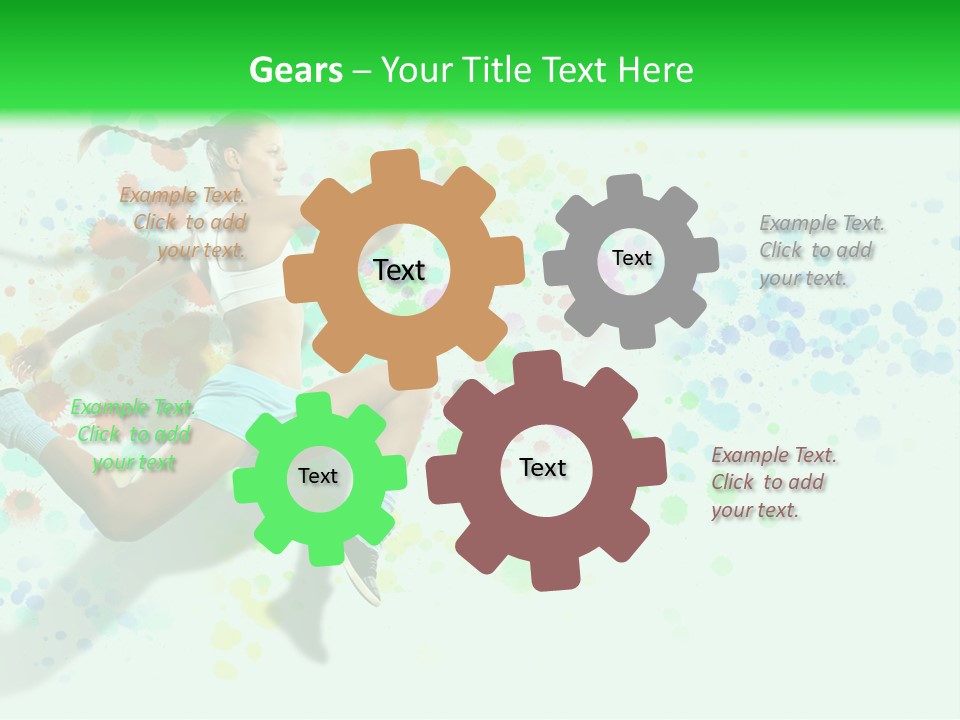 Gears – Your Title Text Here

Example Text. Click to add your text.

Text

Text

Example Text. Click to add your text.

Example Text. Click to add your text

Text

Text

Example Text. Click to add your text.